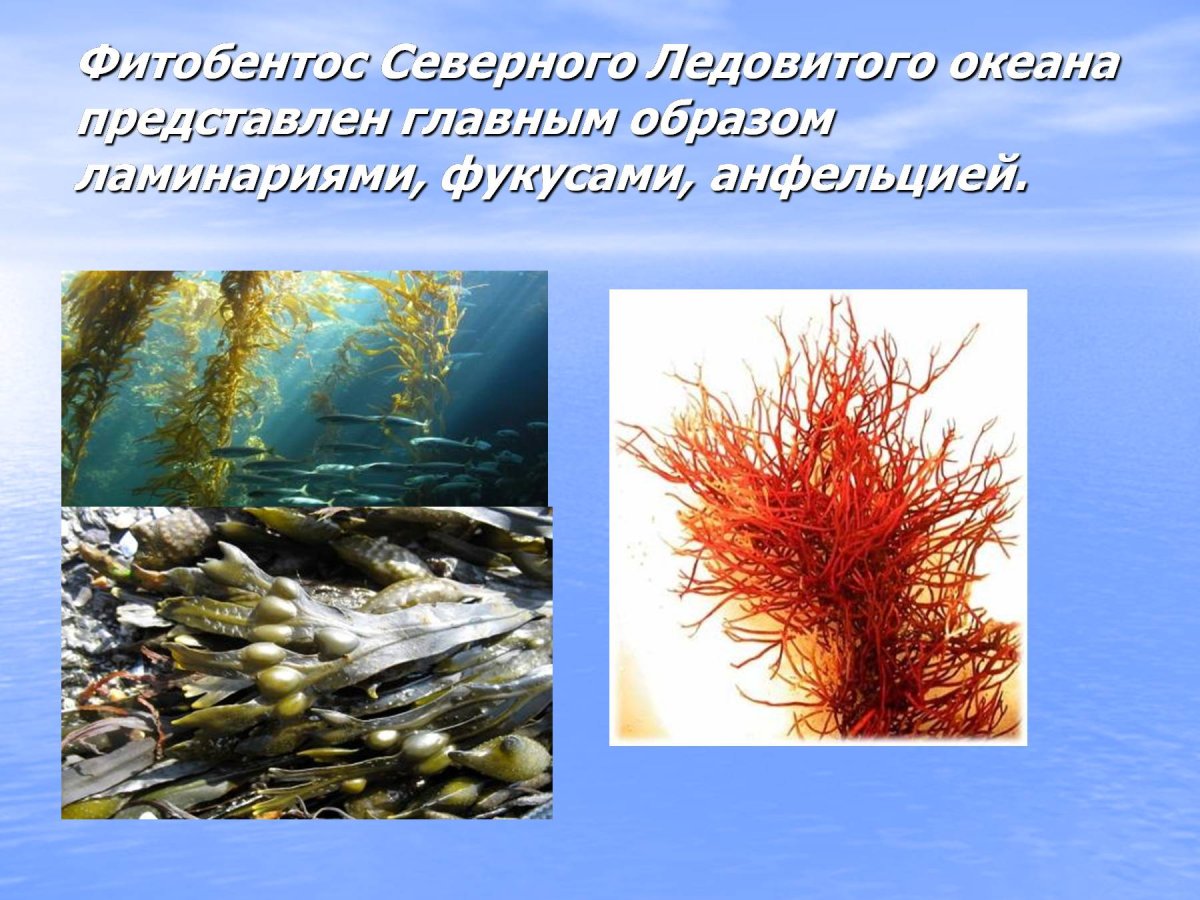 Фитобентос Северного Ледовитого океана представлен главным образом ламинариями, фукусами, анфельцией.